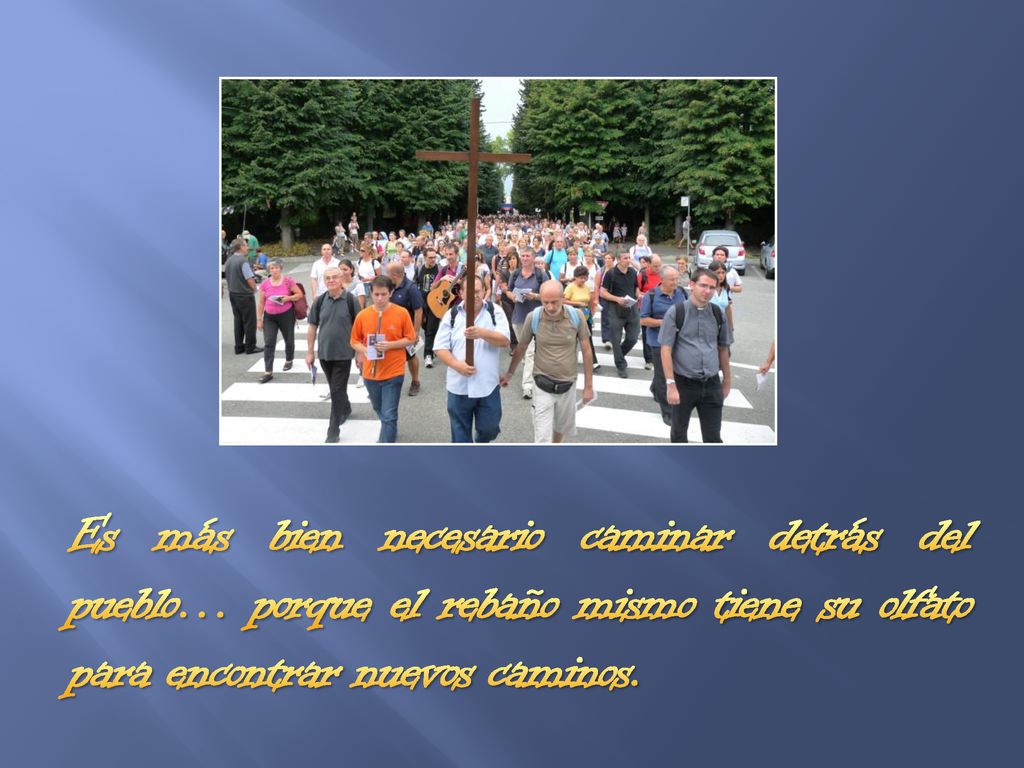 Es más bien necesario caminar detrás del pueblo… porque el rebaño mismo tiene su olfato para encontrar nuevos caminos.